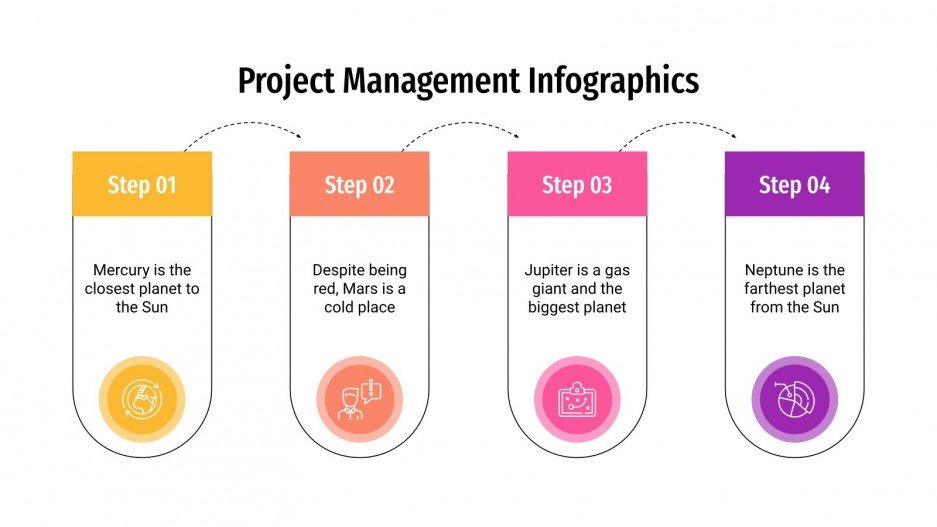 Project Management Infographics

Step 01

Mercury is the closest planet to the Sun

Step 02

Despite being red, Mars is a cold place

Step 03

Jupiter is a gas giant and the biggest planet

Step 04

Neptune is the farthest planet from the Sun